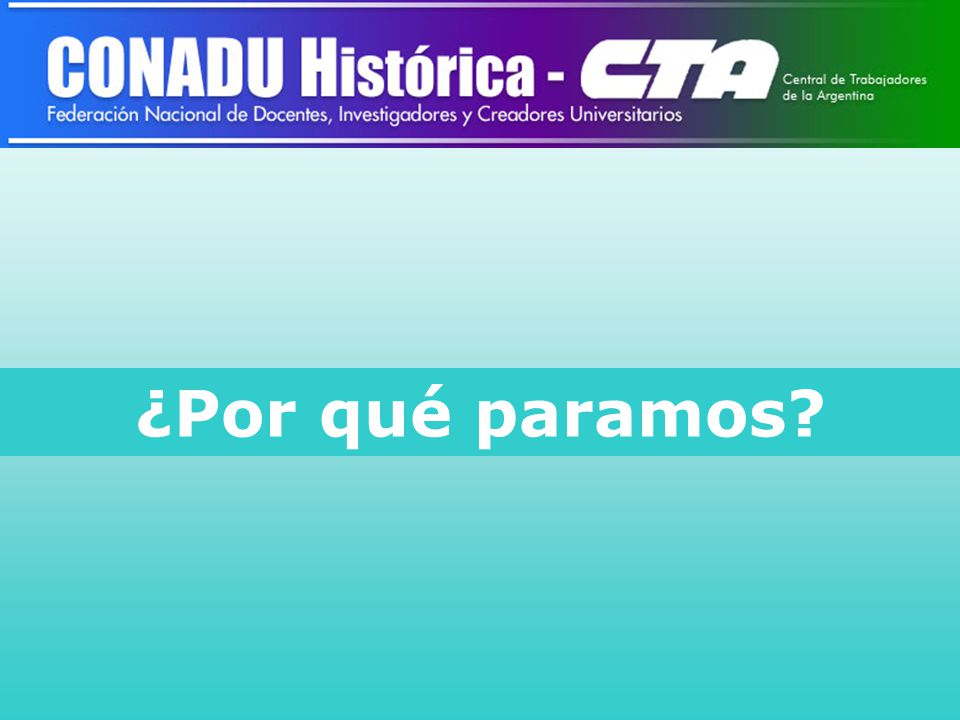 CONADU Histórica - CTA Central de Trabajadores de la Argentina
Federación Nacional de Docentes, Investigadores y Creadores Universitarios

¿Por qué paramos?